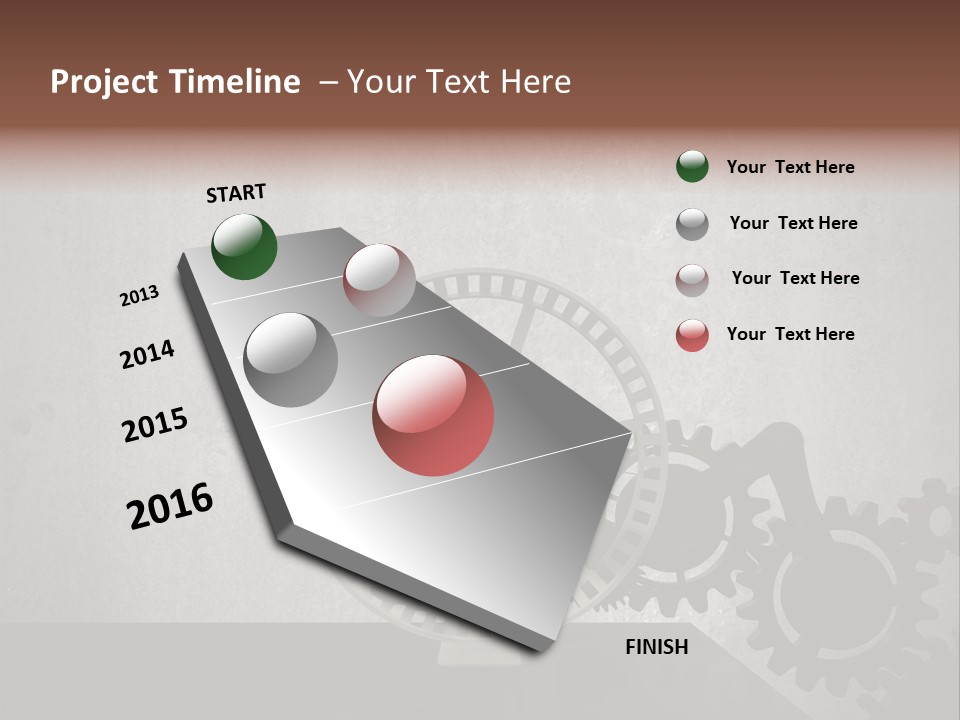 Project Timeline – Your Text Here

START

2013

2014

2015

2016

FINISH

Your Text Here

Your Text Here

Your Text Here

Your Text Here